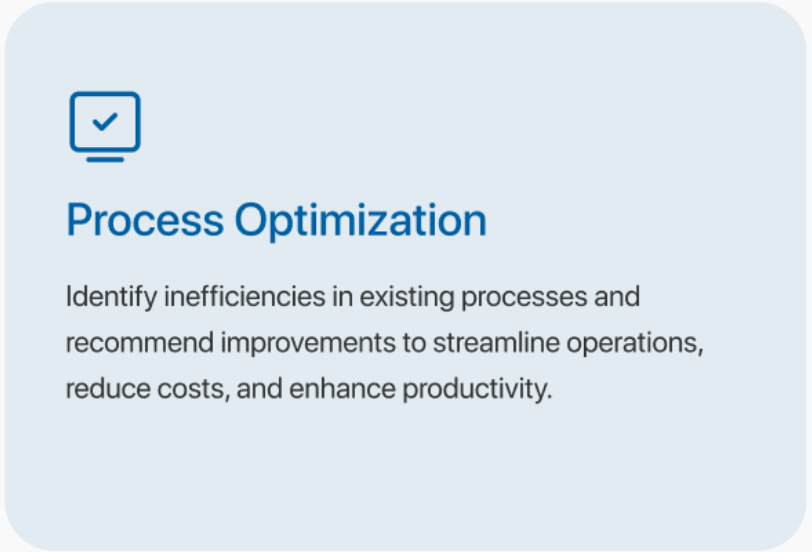 Process Optimization

Identify inefficiencies in existing processes and recommend improvements to streamline operations, reduce costs, and enhance productivity.